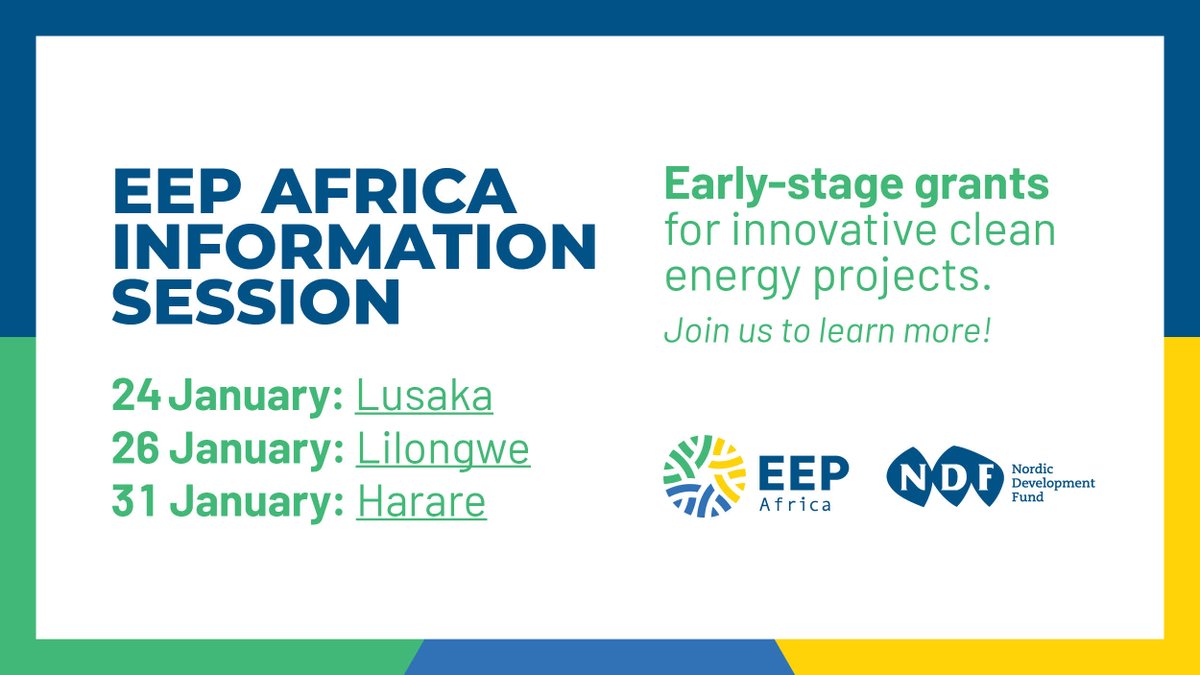 EEP AFRICA INFORMATION SESSION

24 January: Lusaka
26 January: Lilongwe
31 January: Harare

Early-stage grants for innovative clean energy projects.

Join us to learn more!

EEP Africa

NDF Nordic Development Fund